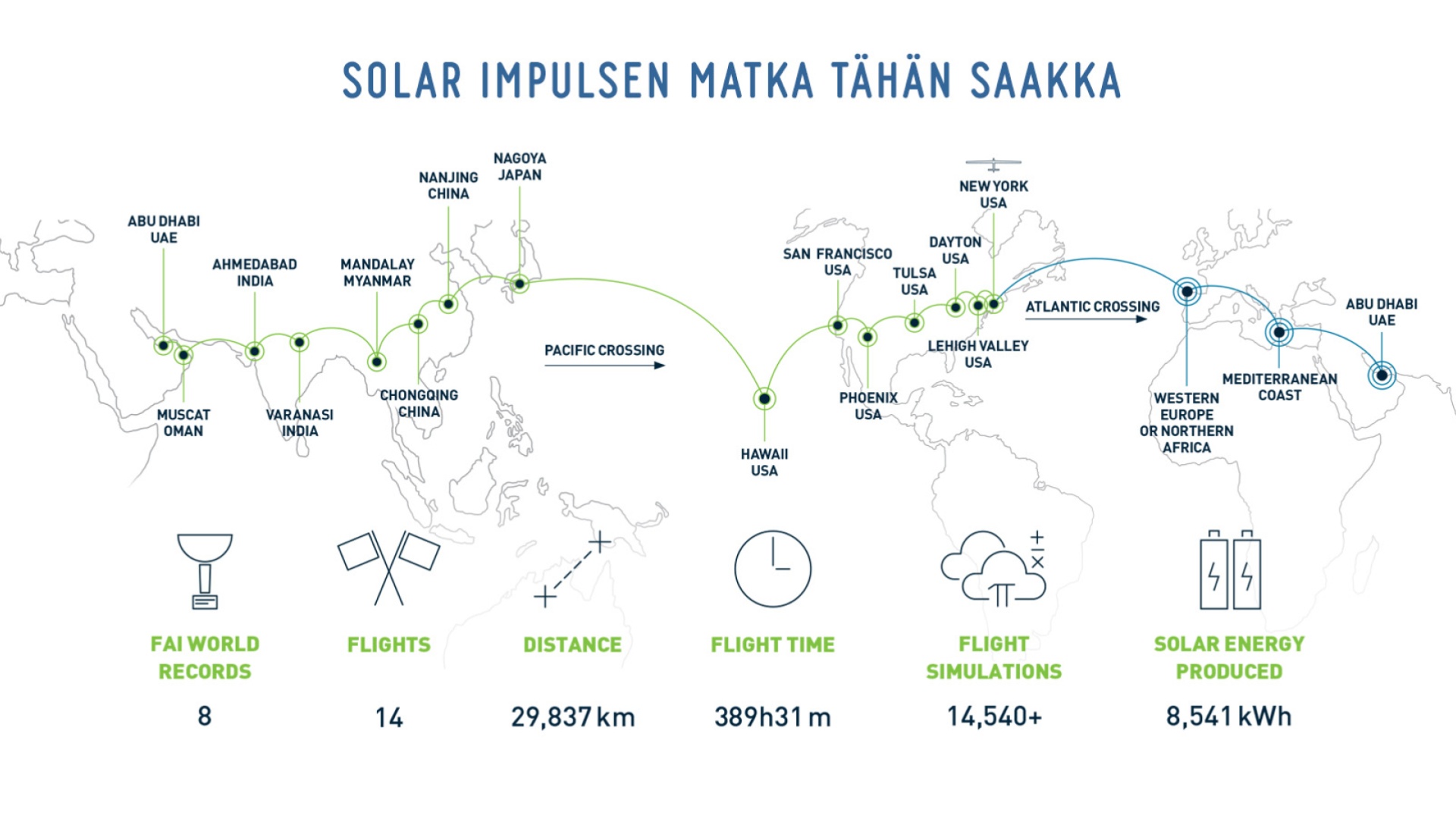 SOLAR IMPULSEN MATKA TÄHÄN SAAKKA

ABU DHABI UAE

MUSCAT OMAN

AHMEDABAD INDIA

VARANASI INDIA

MANDALAY MYANMAR

CHONGQING CHINA

NANJING CHINA

NAGOYA JAPAN

PACIFIC CROSSING

HAWAII USA

SAN FRANCISCO USA

PHOENIX USA

TULSA USA

DAYTON USA

LEHIGH VALLEY USA

NEW YORK USA

ATLANTIC CROSSING

WESTERN EUROPE OR NORTHERN AFRICA

MEDITERRANEAN COAST

ABU DHABI UAE

FAI WORLD RECORDS
8

FLIGHTS
14

DISTANCE
29,837 km

FLIGHT TIME
389h31 m

FLIGHT SIMULATIONS
14,540+

SOLAR ENERGY PRODUCED
8,541 kWh